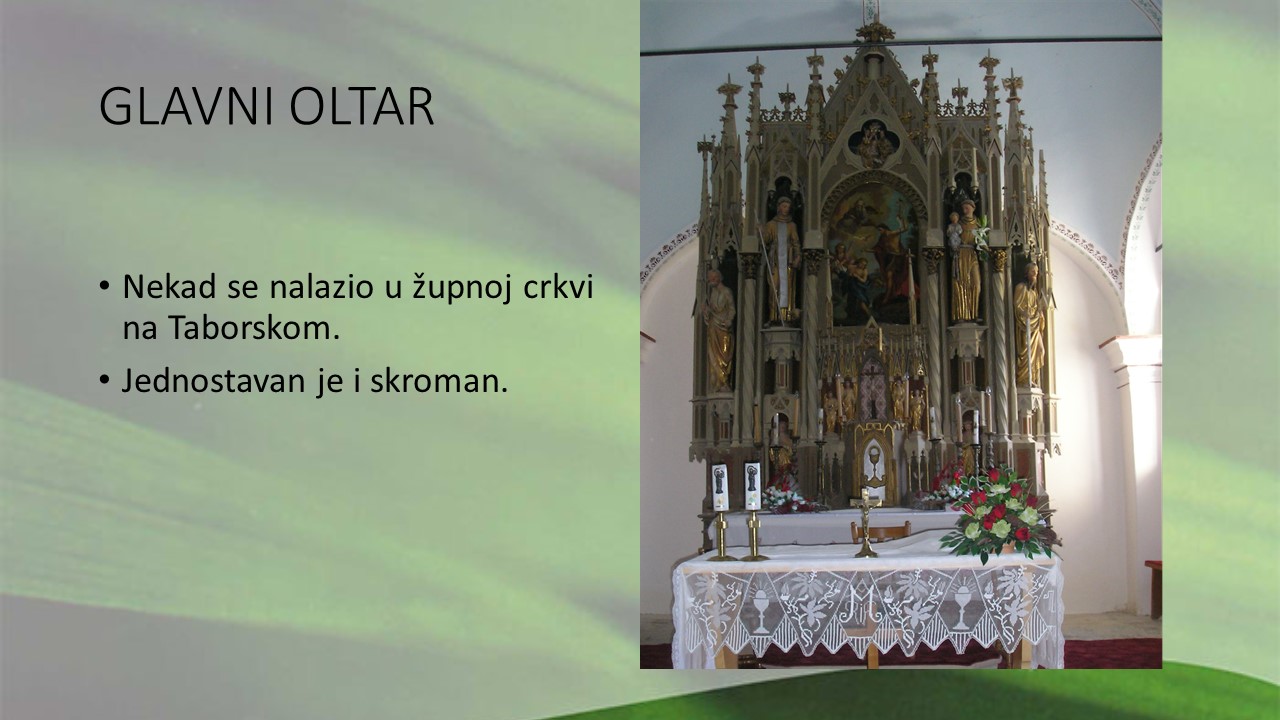 GLAVNI OLTAR

• Nekad se nalazio u župnoj crkvi na Taborskom.
• Jednostavan je i skroman.